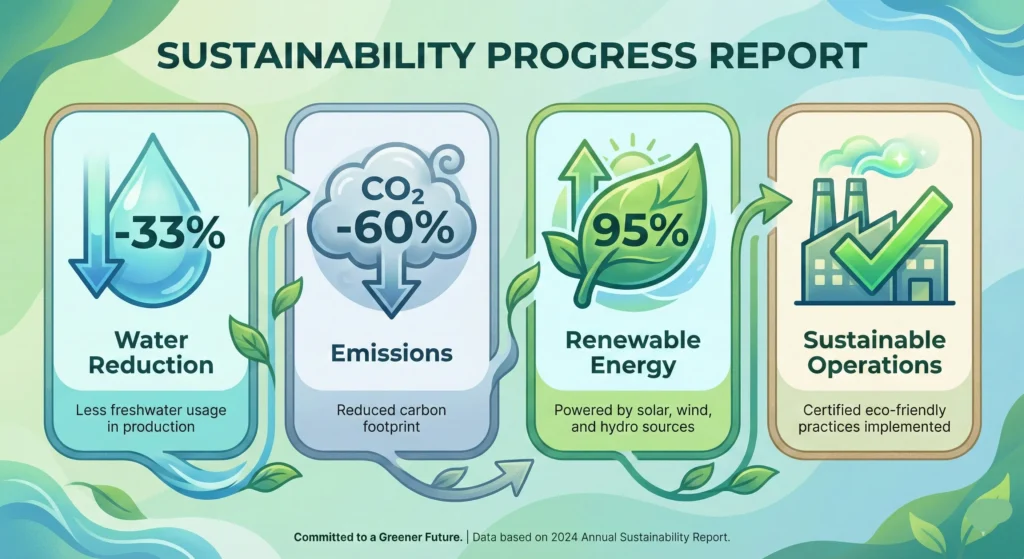 SUSTAINABILITY PROGRESS REPORT

-33%

Water Reduction

Less freshwater usage in production

$CO_2$ -60%

Emissions

Reduced carbon footprint

95%

Renewable Energy

Powered by solar, wind, and hydro sources

Sustainable Operations

Certified eco-friendly practices implemented

Committed to a Greener Future. | Data based on 2024 Annual Sustainability Report.